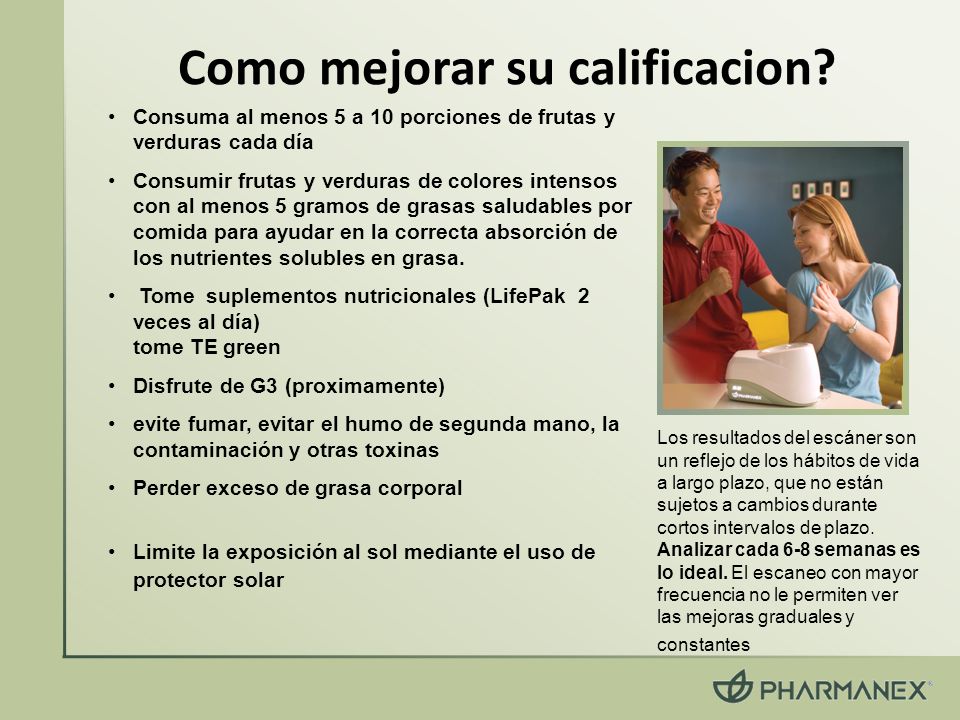 Como mejorar su calificacion?

• Consuma al menos 5 a 10 porciones de frutas y verduras cada día

• Consumir frutas y verduras de colores intensos con al menos 5 gramos de grasas saludables por comida para ayudar en la correcta absorción de los nutrientes solubles en grasa.

• Tome suplementos nutricionales (LifePak 2 veces al día)
tome TE green

• Disfrute de G3 (proximamente)

• evite fumar, evitar el humo de segunda mano, la contaminación y otras toxinas

• Perder exceso de grasa corporal

• Limite la exposición al sol mediante el uso de protector solar

Los resultados del escáner son un reflejo de los hábitos de vida a largo plazo, que no están sujetos a cambios durante cortos intervalos de plazo. Analizar cada 6-8 semanas es lo ideal. El escaneo con mayor frecuencia no le permiten ver las mejoras graduales y constantes

PHARMANEX